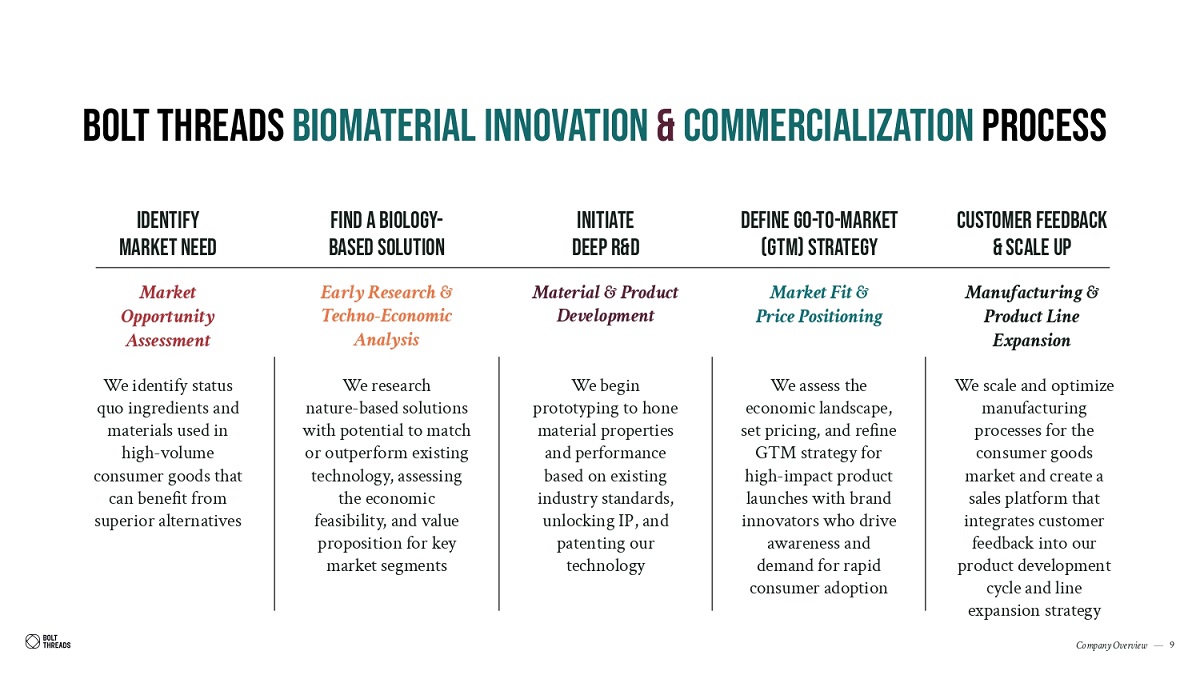 BOLT THREADS BIOMATERIAL INNOVATION & COMMERCIALIZATION PROCESS

IDENTIFY MARKET NEED

Market Opportunity Assessment

We identify status quo ingredients and materials used in high-volume consumer goods that can benefit from superior alternatives

FIND A BIOLOGY-BASED SOLUTION

Early Research & Techno-Economic Analysis

We research nature-based solutions with potential to match or outperform existing technology, assessing the economic feasibility, and value proposition for key market segments

INITIATE DEEP R&D

Material & Product Development

We begin prototyping to hone material properties and performance based on existing industry standards, unlocking IP, and patenting our technology

DEFINE GO-TO-MARKET (GTM) STRATEGY

Market Fit & Price Positioning

We assess the economic landscape, set pricing, and refine GTM strategy for high-impact product launches with brand innovators who drive awareness and demand for rapid consumer adoption

CUSTOMER FEEDBACK & SCALE UP

Manufacturing & Product Line Expansion

We scale and optimize manufacturing processes for the consumer goods market and create a sales platform that integrates customer feedback into our product development cycle and line expansion strategy

BOLT THREADS

Company Overview — 9